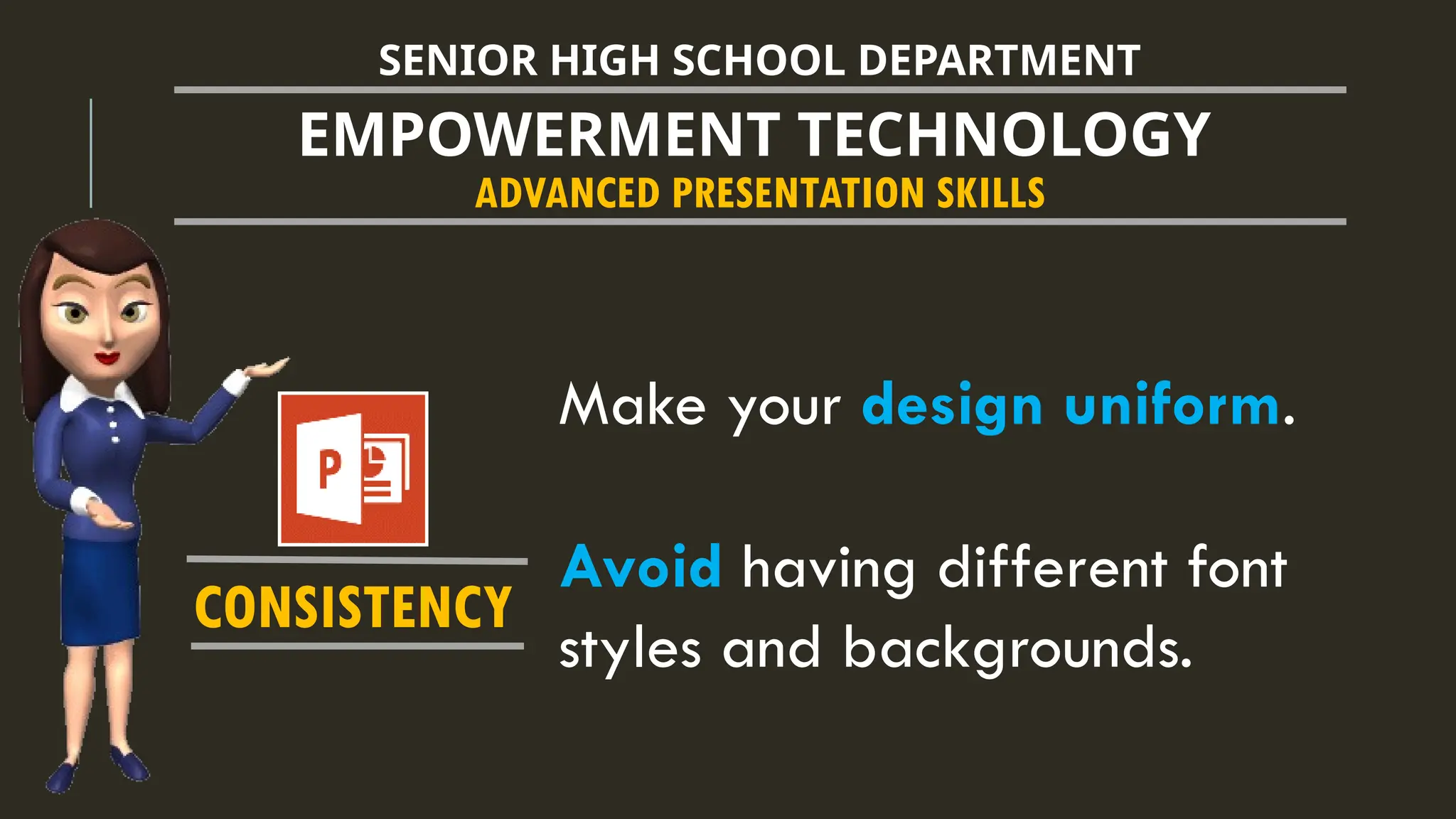 SENIOR HIGH SCHOOL DEPARTMENT

EMPOWERMENT TECHNOLOGY

ADVANCED PRESENTATION SKILLS

P

CONSISTENCY

Make your design uniform.

Avoid having different font styles and backgrounds.